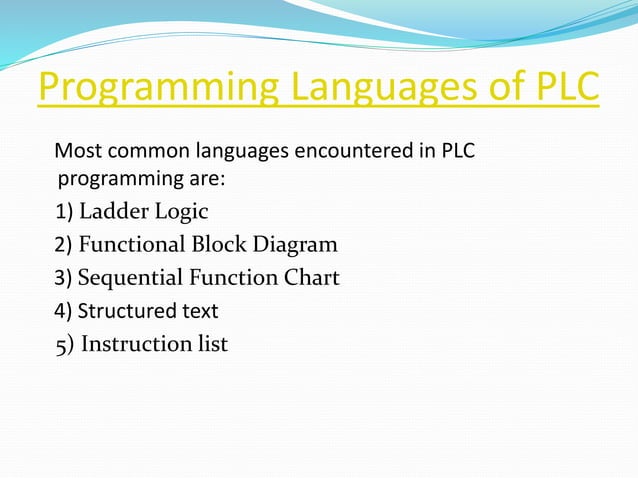 Programming Languages of PLC

Most common languages encountered in PLC programming are:

1) Ladder Logic

2) Functional Block Diagram

3) Sequential Function Chart

4) Structured text

5) Instruction list